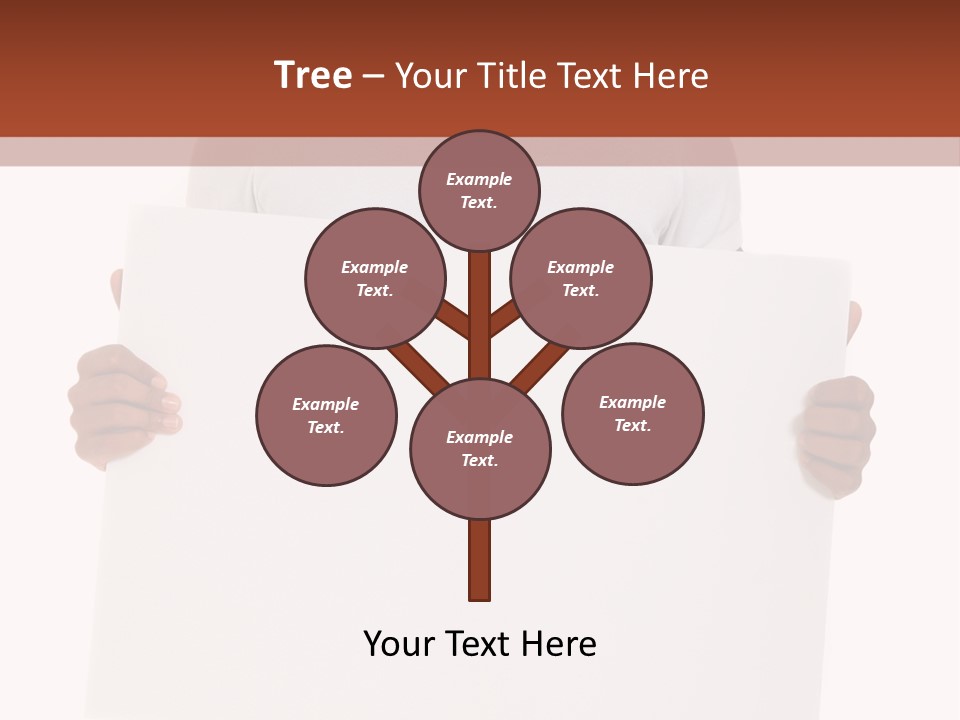 Tree – Your Title Text Here

Example Text.

Example Text.

Example Text.

Example Text.

Example Text.

Example Text.

Your Text Here